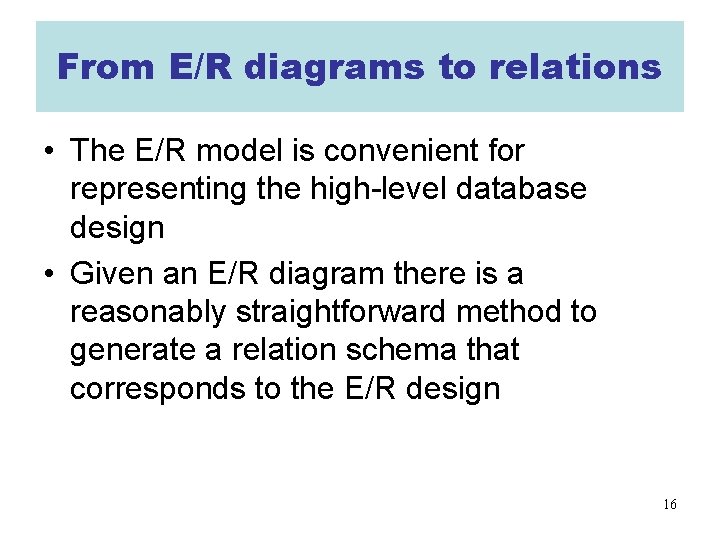 From E/R diagrams to relations

• The E/R model is convenient for representing the high-level database design

• Given an E/R diagram there is a reasonably straightforward method to generate a relation schema that corresponds to the E/R design

16